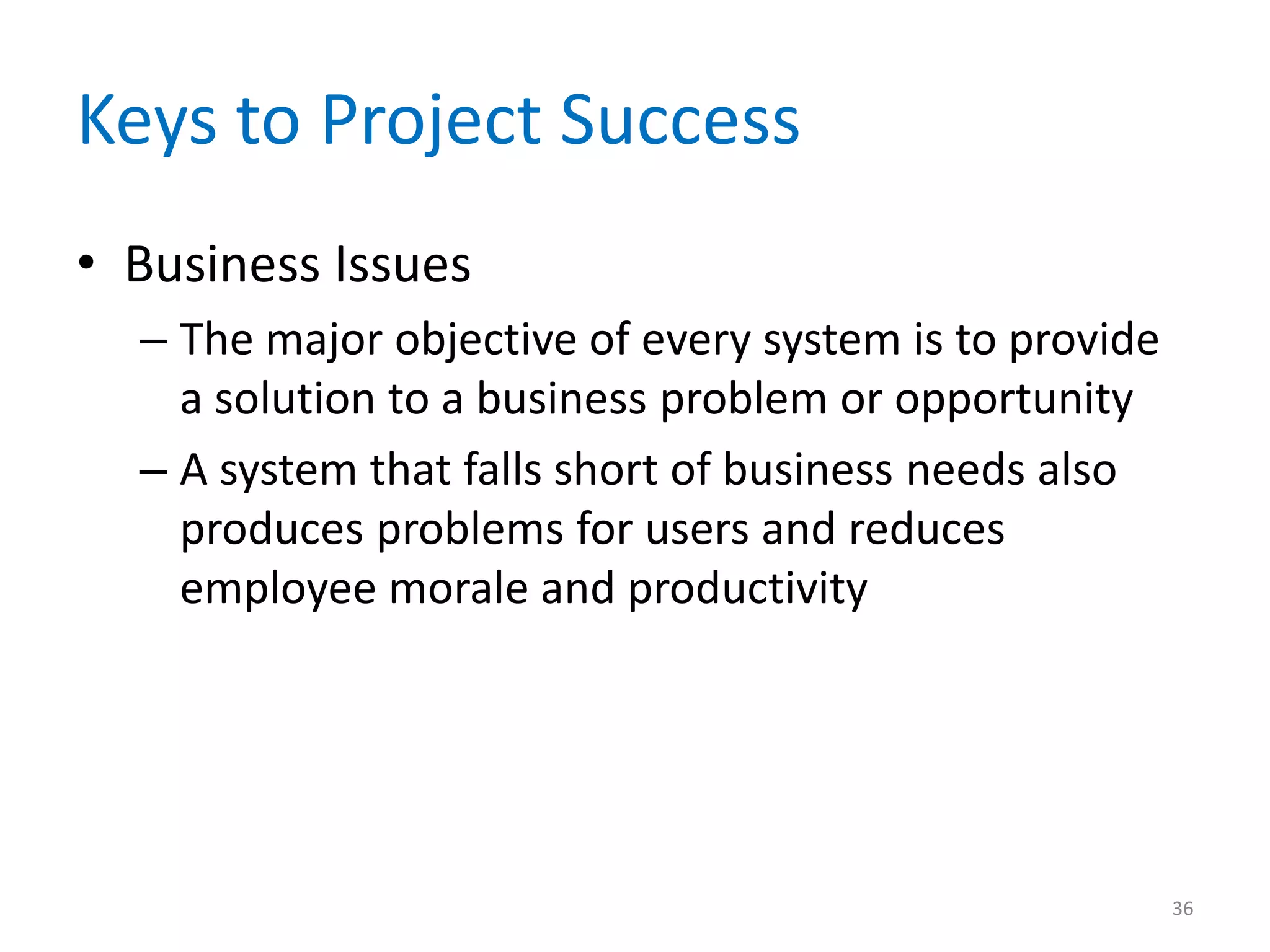 Keys to Project Success

• Business Issues

– The major objective of every system is to provide a solution to a business problem or opportunity

– A system that falls short of business needs also produces problems for users and reduces employee morale and productivity

36